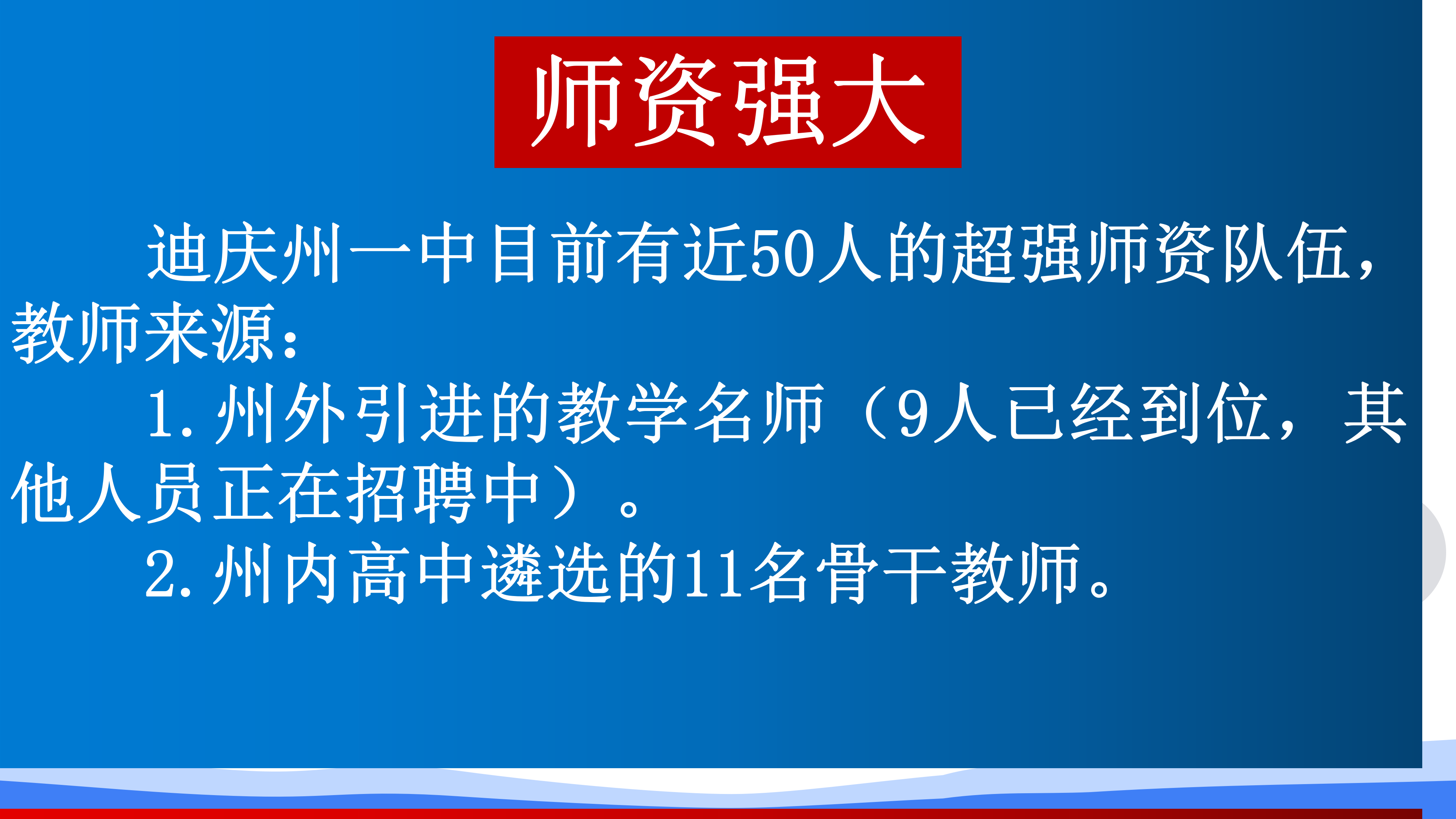 师资强大

迪庆州一中目前有近50人的超强师资队伍，教师来源：

1.州外引进的教学名师（9人已经到位，其他人员正在招聘中）。

2.州内高中遴选的11名骨干教师。